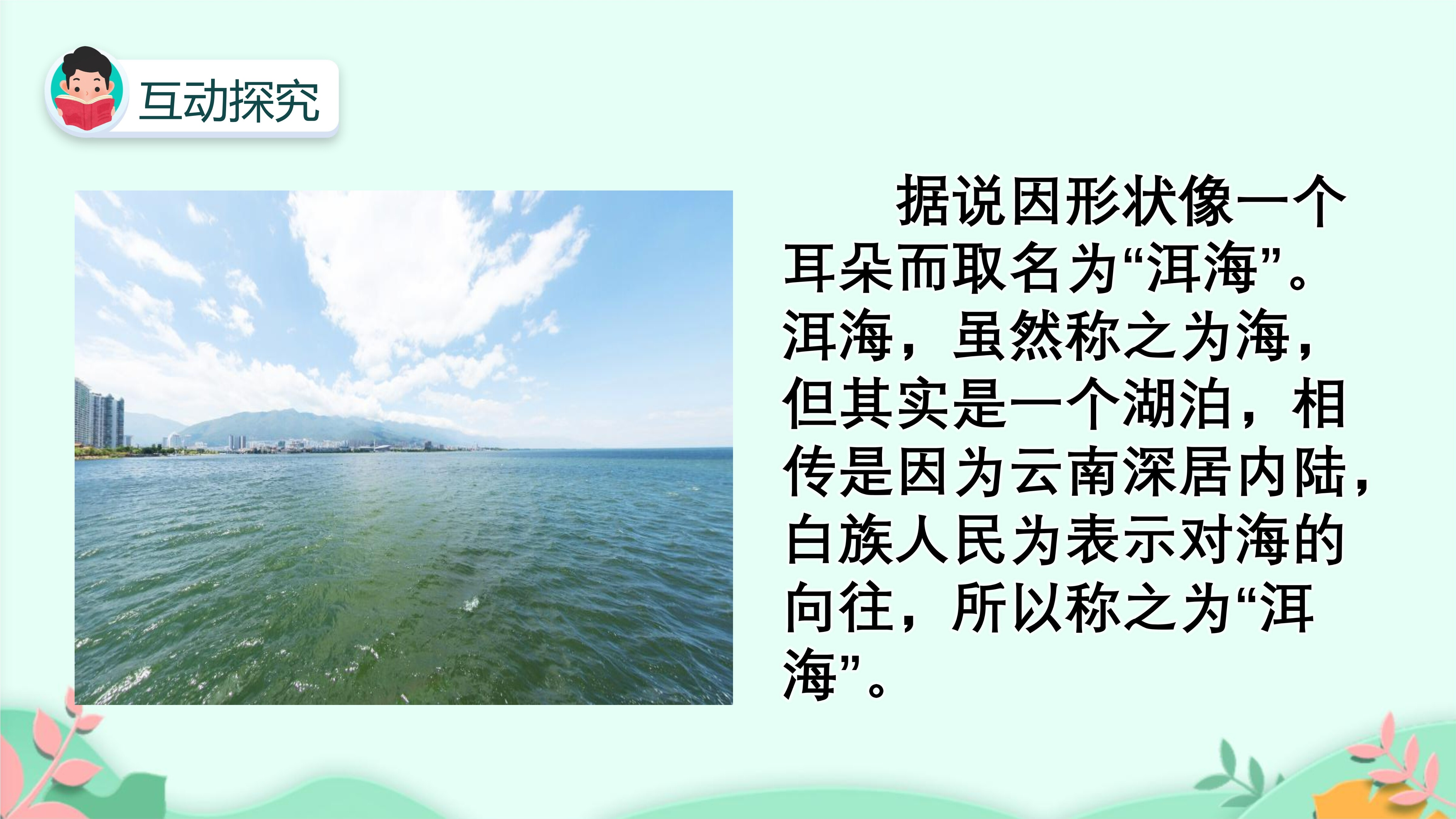 互动探究

据说因形状像一个耳朵而取名为“洱海”。洱海，虽然称之为海，但其实是一个湖泊，相传是因为云南深居内陆，白族人民为表示对海的向往，所以称之为“洱海”。